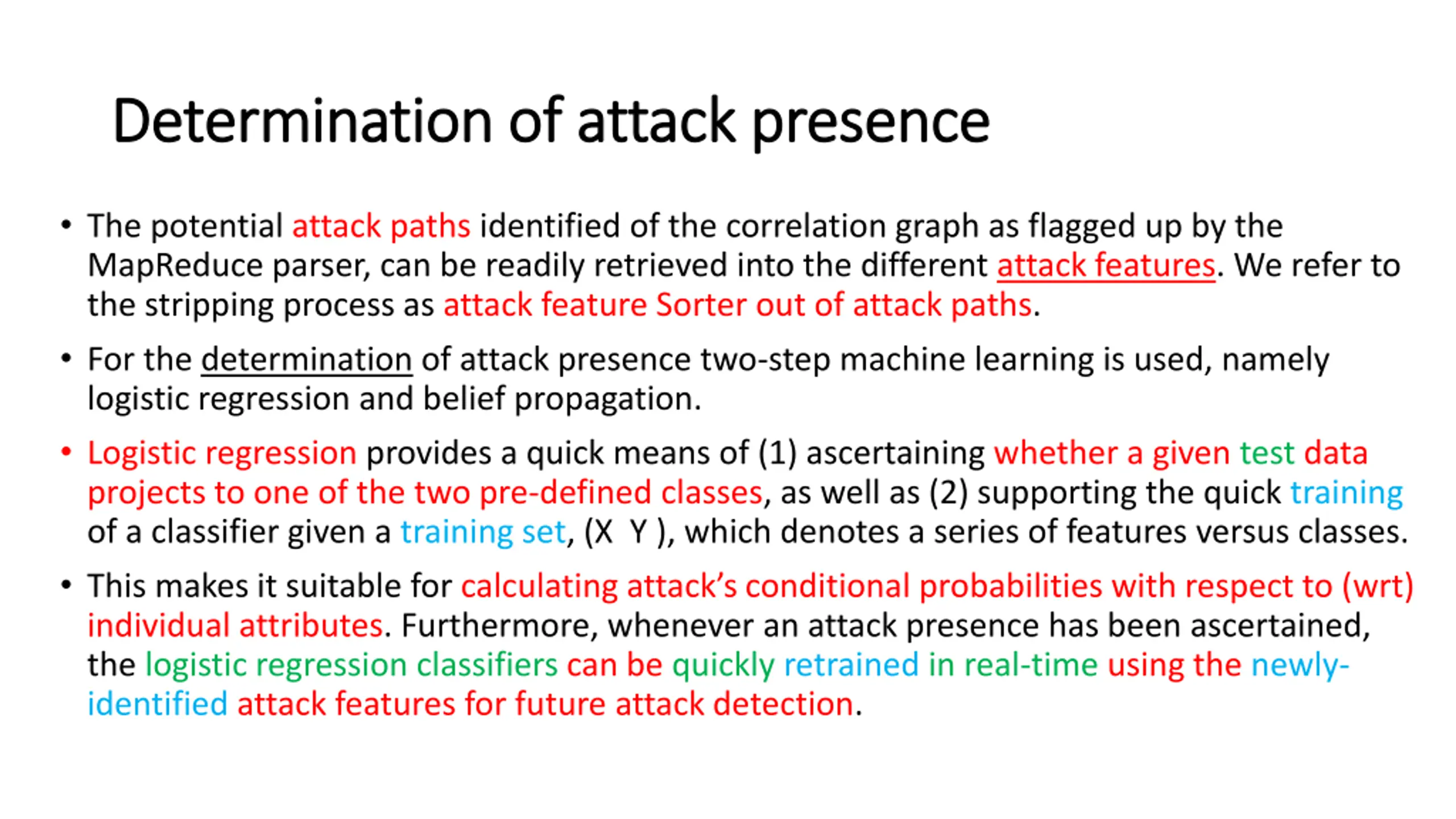 Determination of attack presence

• The potential attack paths identified of the correlation graph as flagged up by the MapReduce parser, can be readily retrieved into the different attack features. We refer to the stripping process as attack feature Sorter out of attack paths.

• For the determination of attack presence two-step machine learning is used, namely logistic regression and belief propagation.

• Logistic regression provides a quick means of (1) ascertaining whether a given test data projects to one of the two pre-defined classes, as well as (2) supporting the quick training of a classifier given a training set, (X Y ), which denotes a series of features versus classes.

• This makes it suitable for calculating attack's conditional probabilities with respect to (wrt) individual attributes. Furthermore, whenever an attack presence has been ascertained, the logistic regression classifiers can be quickly retrained in real-time using the newly-identified attack features for future attack detection.